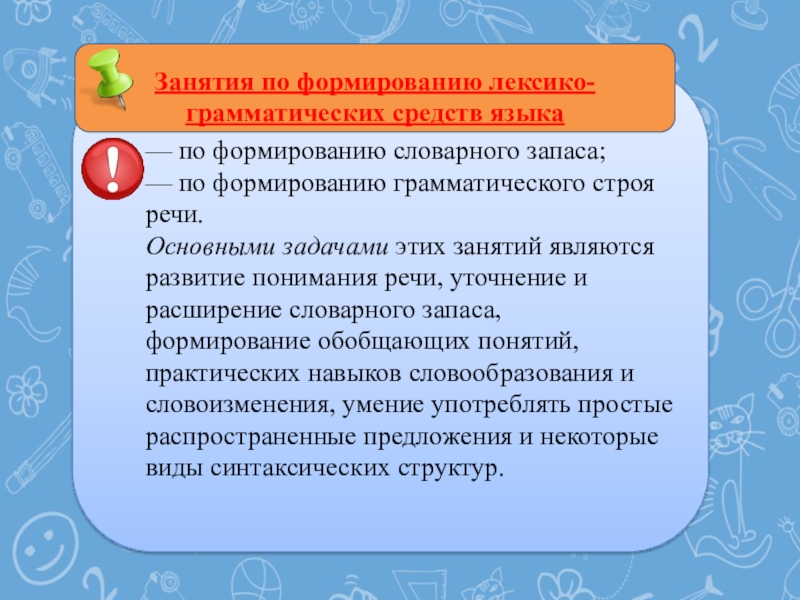 Занятия по формированию лексико-грамматических средств языка

— по формированию словарного запаса;
— по формированию грамматического строя речи.
Основными задачами этих занятий являются развитие понимания речи, уточнение и расширение словарного запаса, формирование обобщающих понятий, практических навыков словообразования и словоизменения, умение употреблять простые распространенные предложения и некоторые виды синтаксических структур.